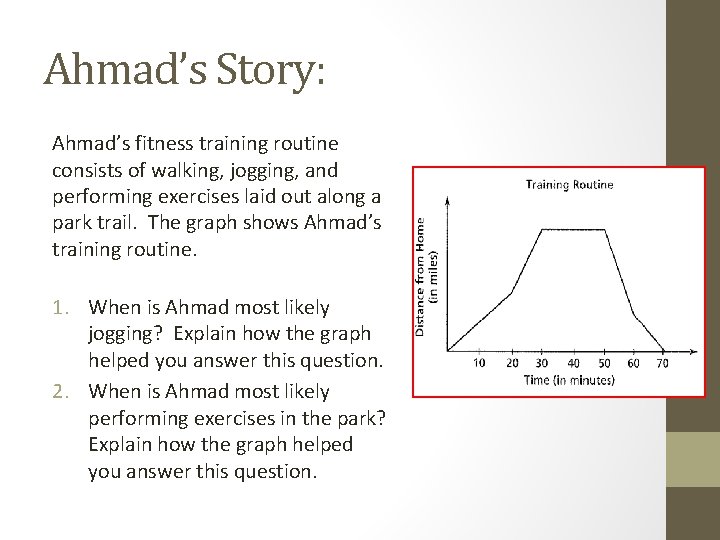 Ahmad's Story:

Ahmad's fitness training routine consists of walking, jogging, and performing exercises laid out along a park trail. The graph shows Ahmad's training routine.

1. When is Ahmad most likely jogging? Explain how the graph helped you answer this question.
2. When is Ahmad most likely performing exercises in the park? Explain how the graph helped you answer this question.

Training Routine

Distance from Home (in miles)

10 20 30 40 50 60 70

Time (in minutes)